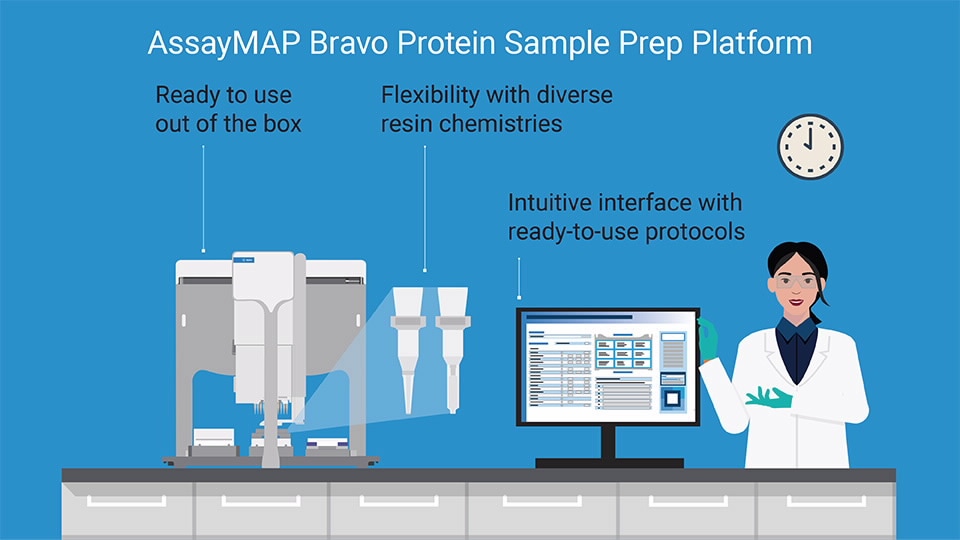 AssayMAP Bravo Protein Sample Prep Platform

Ready to use out of the box

Flexibility with diverse resin chemistries

Intuitive interface with ready-to-use protocols